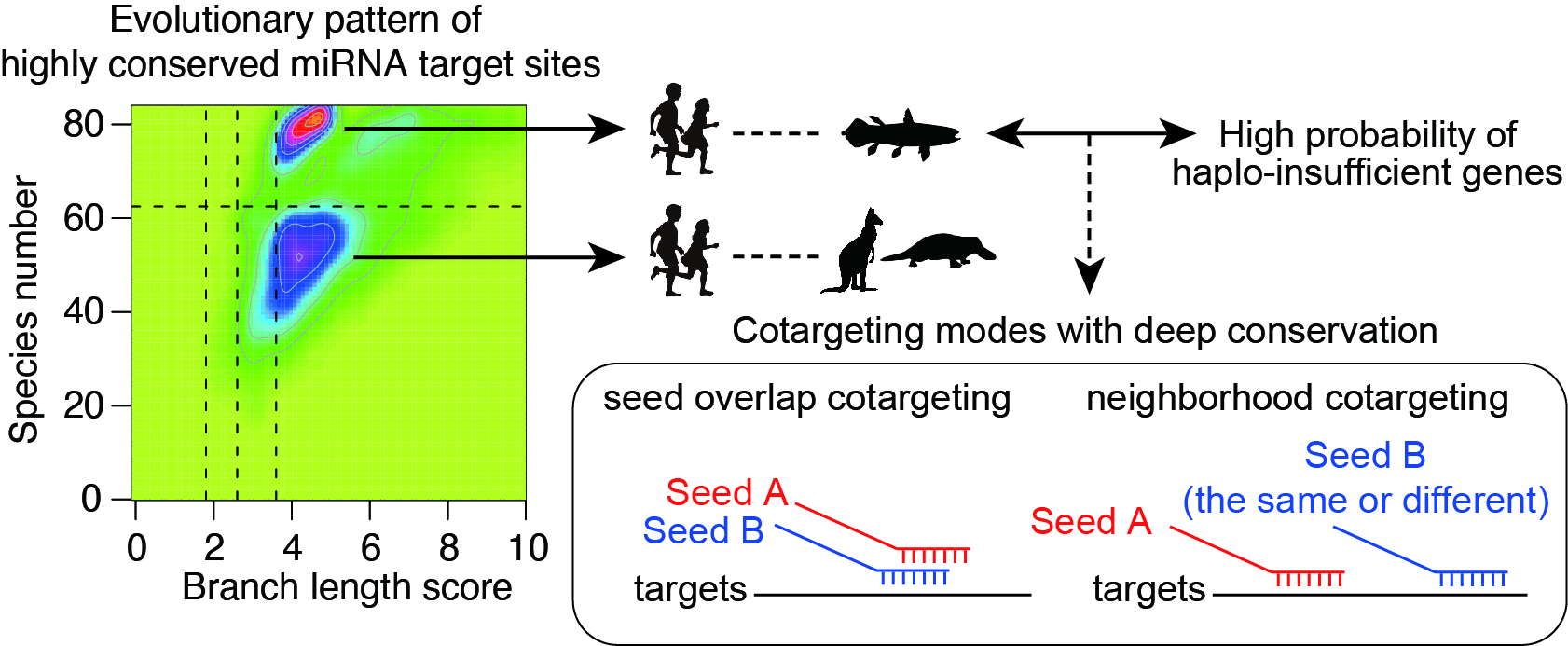 Evolutionary pattern of highly conserved miRNA target sites

Species number

80
60
40
20
0

0 2 4 6 8 10
Branch length score

High probability of haplo-insufficient genes

Cotargeting modes with deep conservation

seed overlap cotargeting

Seed A
Seed B
targets

neighborhood cotargeting

Seed B
(the same or different)
Seed A
targets